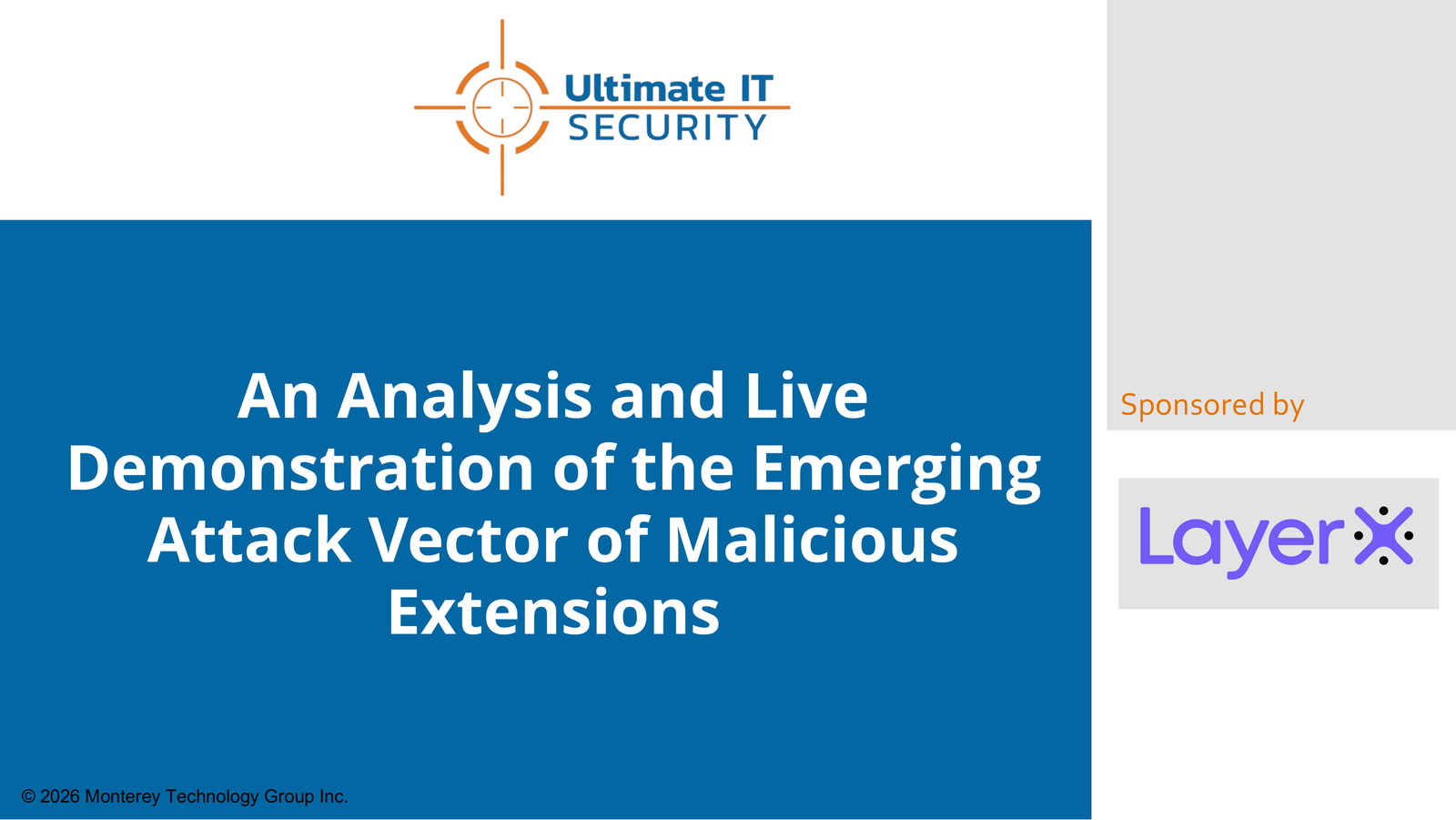 Ultimate IT SECURITY

An Analysis and Live Demonstration of the Emerging Attack Vector of Malicious Extensions

Sponsored by

LayerX

© 2026 Monterey Technology Group Inc.